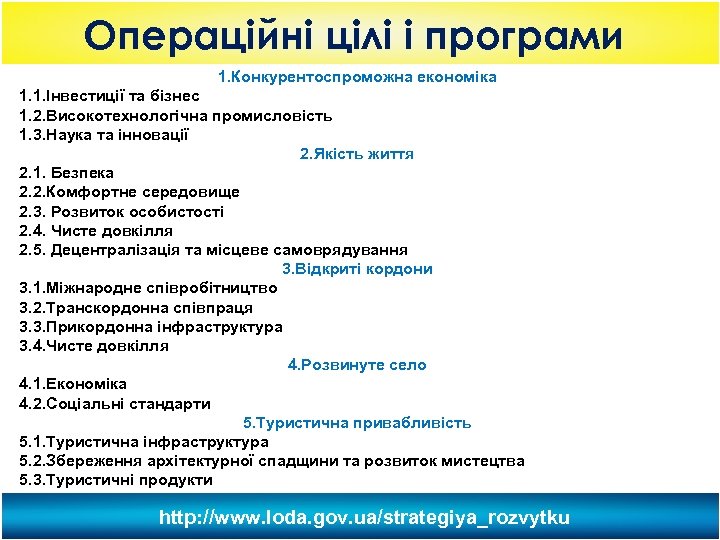 Операційні цілі і програми

1.Конкурентоспроможна економіка

1.1.Інвестиції та бізнес
1.2.Високотехнологічна промисловість
1.3.Наука та інновації

2.Якість життя

2.1. Безпека
2.2.Комфортне середовище
2.3. Розвиток особистості
2.4. Чисте довкілля
2.5. Децентралізація та місцеве самоврядування

3.Відкриті кордони

3.1.Міжнародне співробітництво
3.2.Транскордонна співпраця
3.3.Прикордонна інфраструктура
3.4.Чисте довкілля

4.Розвинуте село

4.1.Економіка
4.2.Соціальні стандарти

5.Туристична привабливість

5.1.Туристична інфраструктура
5.2.Збереження архітектурної спадщини та розвиток мистецтва
5.3.Туристичні продукти

http://www.loda.gov.ua/strategiya_rozvytku